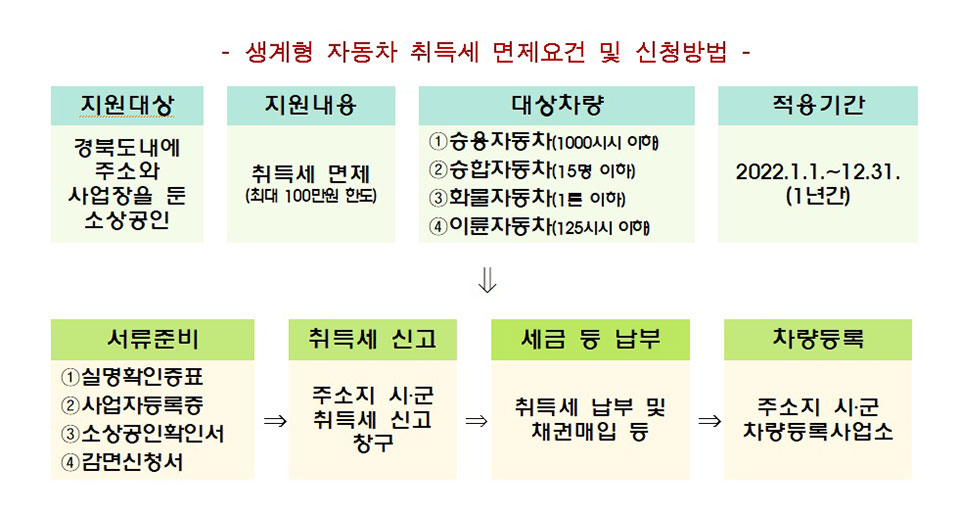 - 생계형 자동차 취득세 면제요건 및 신청방법 -

지원대상

경북도내에 주소와 사업장을 둔 소상공인

지원내용

취득세 면제 (최대 100만원 한도)

대상차량

①승용자동차(1000시시 이하)
②승합자동차(15명 이하)
③화물자동차(1톤 이하)
④이륜자동차(125시시 이하)

적용기간

2022.1.1.~12.31. (1년간)

⇓

서류준비

①실명확인증표
②사업자등록증
③소상공인확인서
④감면신청서

⇒

취득세 신고

주소지 시·군 취득세 신고 창구

⇒

세금 등 납부

취득세 납부 및 채권매입 등

⇒

차량등록

주소지 시·군 차량등록사업소